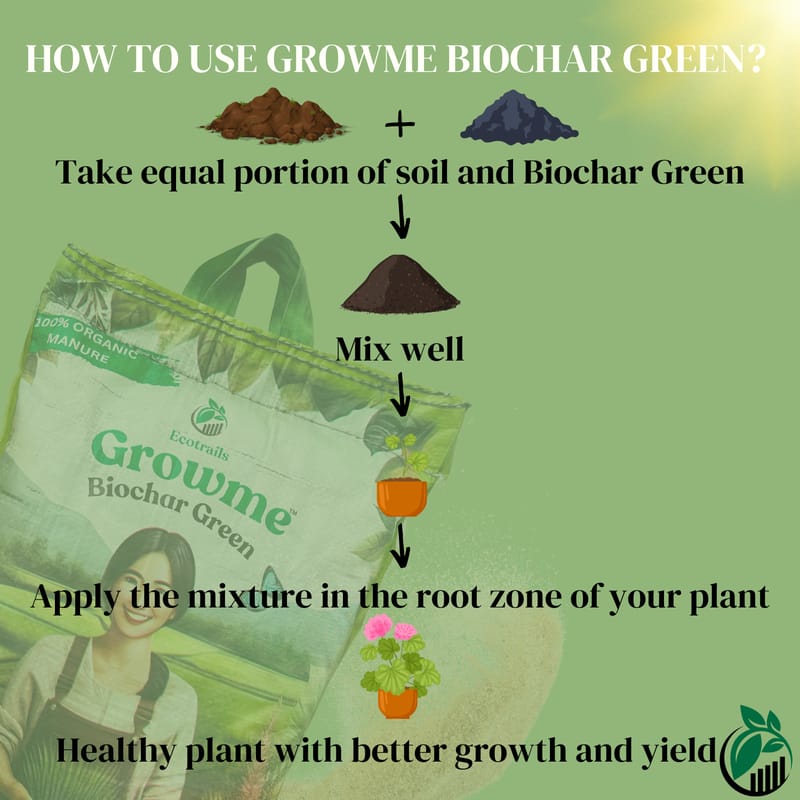 HOW TO USE GROWME BIOCHAR GREEN?

+

Take equal portion of soil and Biochar Green

Mix well

Apply the mixture in the root zone of your plant

Healthy plant with better growth and yield

100% ORGANIC MANURE

Ecotrails

Growme™

Biochar Green